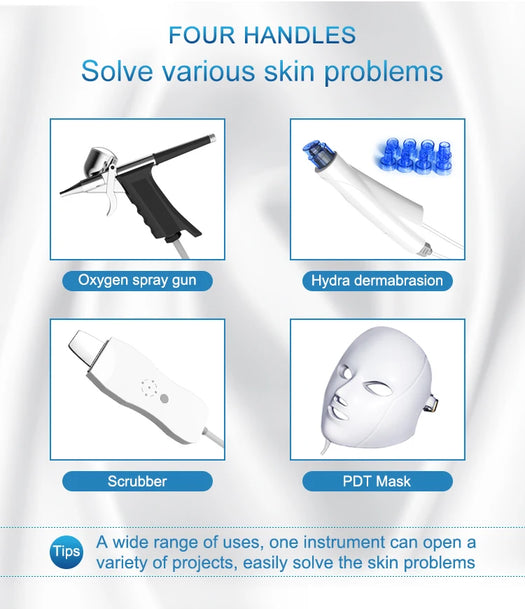 FOUR HANDLES
Solve various skin problems

Oxygen spray gun

Hydra dermabrasion

Scrubber

PDT Mask

Tips A wide range of uses, one instrument can open a variety of projects, easily solve the skin problems